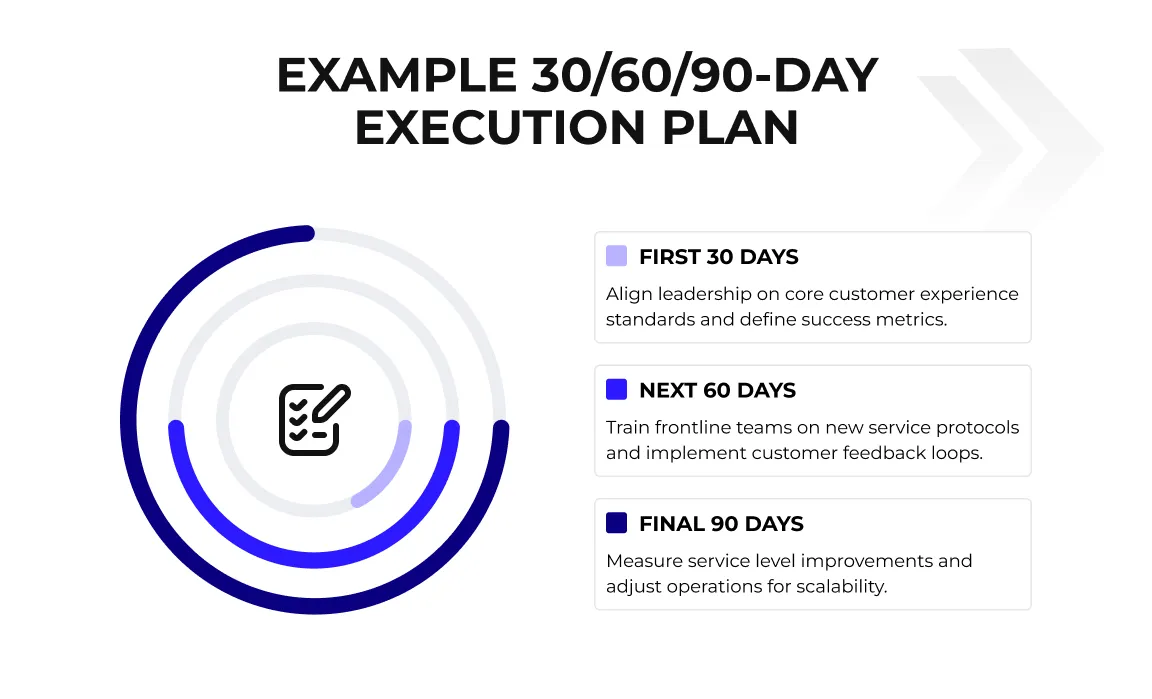 EXAMPLE 30/60/90-DAY EXECUTION PLAN

FIRST 30 DAYS

Align leadership on core customer experience standards and define success metrics.

NEXT 60 DAYS

Train frontline teams on new service protocols and implement customer feedback loops.

FINAL 90 DAYS

Measure service level improvements and adjust operations for scalability.